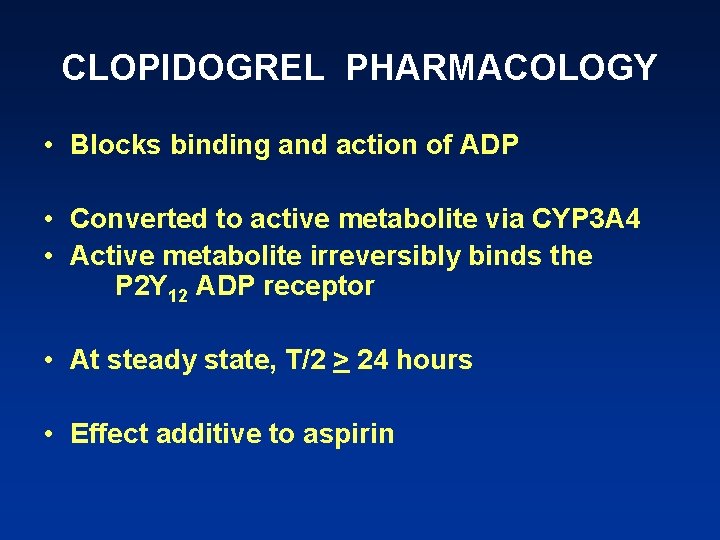 CLOPIDOGREL PHARMACOLOGY

• Blocks binding and action of ADP

• Converted to active metabolite via CYP3A4
• Active metabolite irreversibly binds the $P2Y_{12}$ ADP receptor

• At steady state, T/2 $\geq$ 24 hours

• Effect additive to aspirin